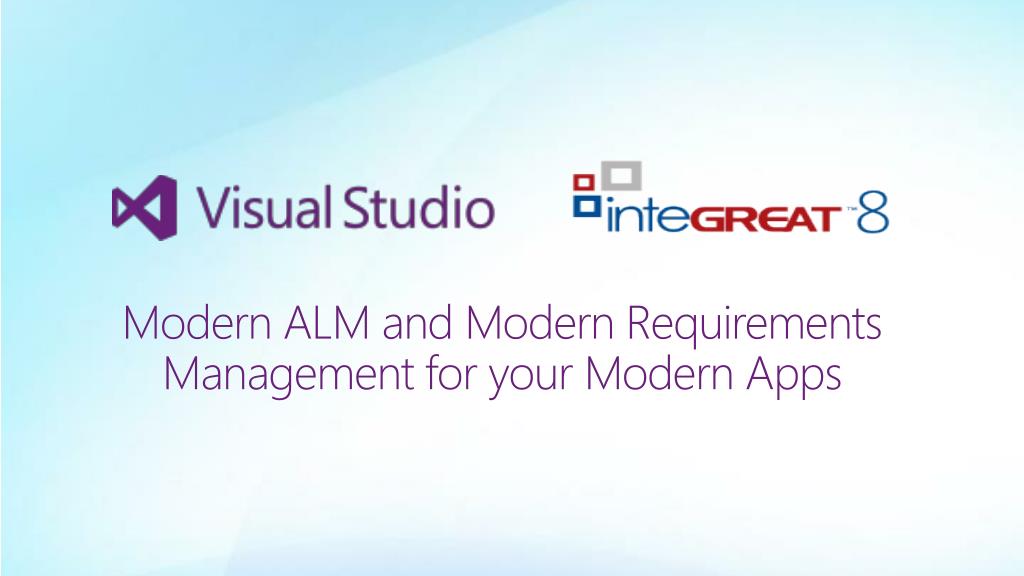 Visual Studio

inteGREAT™ 8

Modern ALM and Modern Requirements Management for your Modern Apps